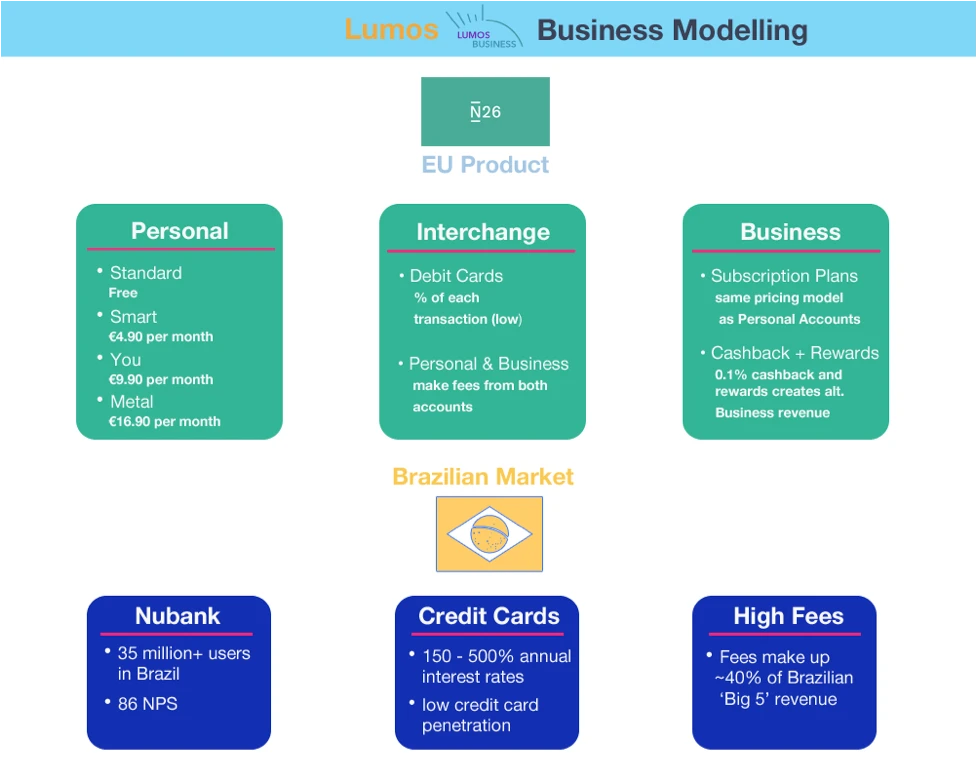 Lumos LUMOS BUSINESS Business Modelling

N26

EU Product

Personal

• Standard
Free
• Smart
€4.90 per month
• You
€9.90 per month
• Metal
€16.90 per month

Interchange

• Debit Cards
% of each transaction (low)

• Personal & Business
make fees from both accounts

Business

• Subscription Plans
same pricing model as Personal Accounts

• Cashback + Rewards
0.1% cashback and rewards creates alt. Business revenue

Brazilian Market

Nubank

• 35 million+ users in Brazil
• 86 NPS

Credit Cards

• 150 - 500% annual interest rates
• low credit card penetration

High Fees

• Fees make up ~40% of Brazilian 'Big 5' revenue